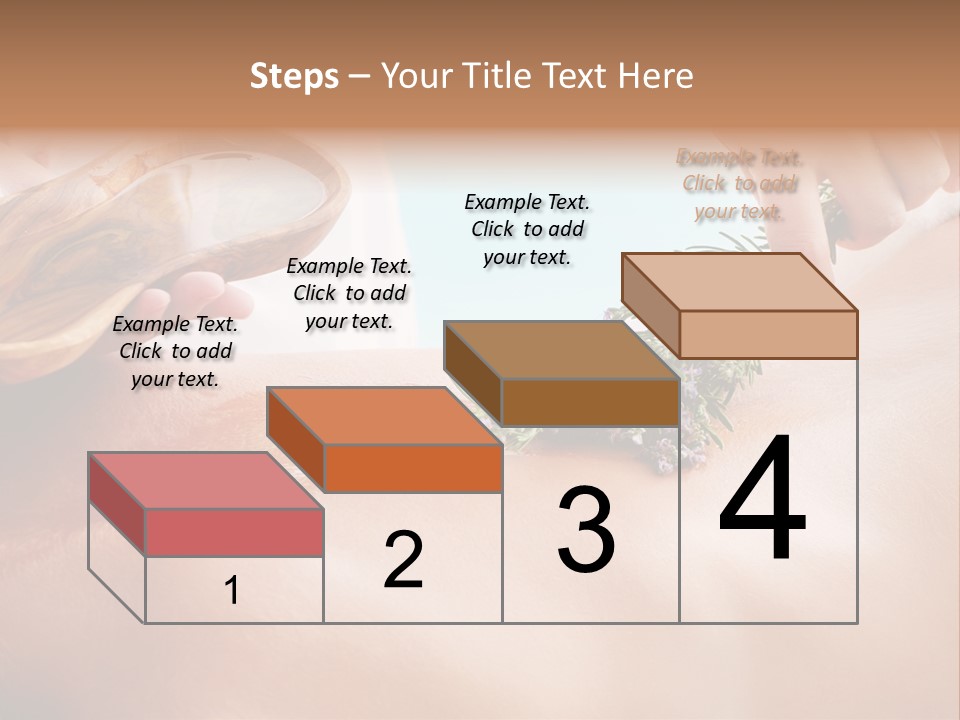 Steps – Your Title Text Here

Example Text. Click to add your text.

Example Text. Click to add your text.

Example Text. Click to add your text.

Example Text. Click to add your text.

1

2

3

4